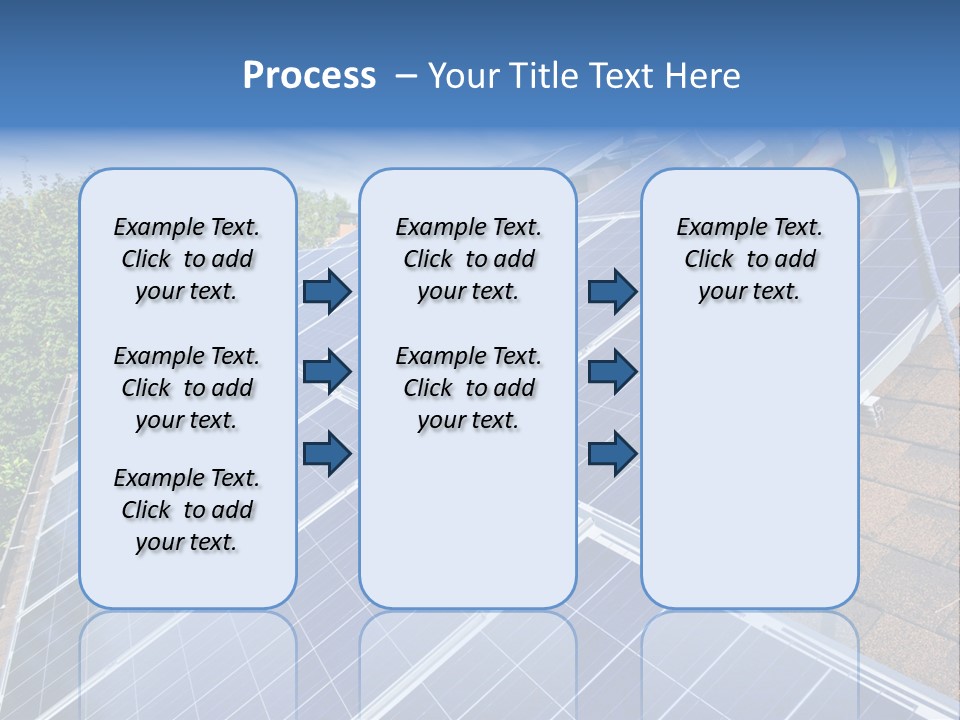 Process – Your Title Text Here

Example Text. Click to add your text.

Example Text. Click to add your text.

Example Text. Click to add your text.

Example Text. Click to add your text.

Example Text. Click to add your text.

Example Text. Click to add your text.